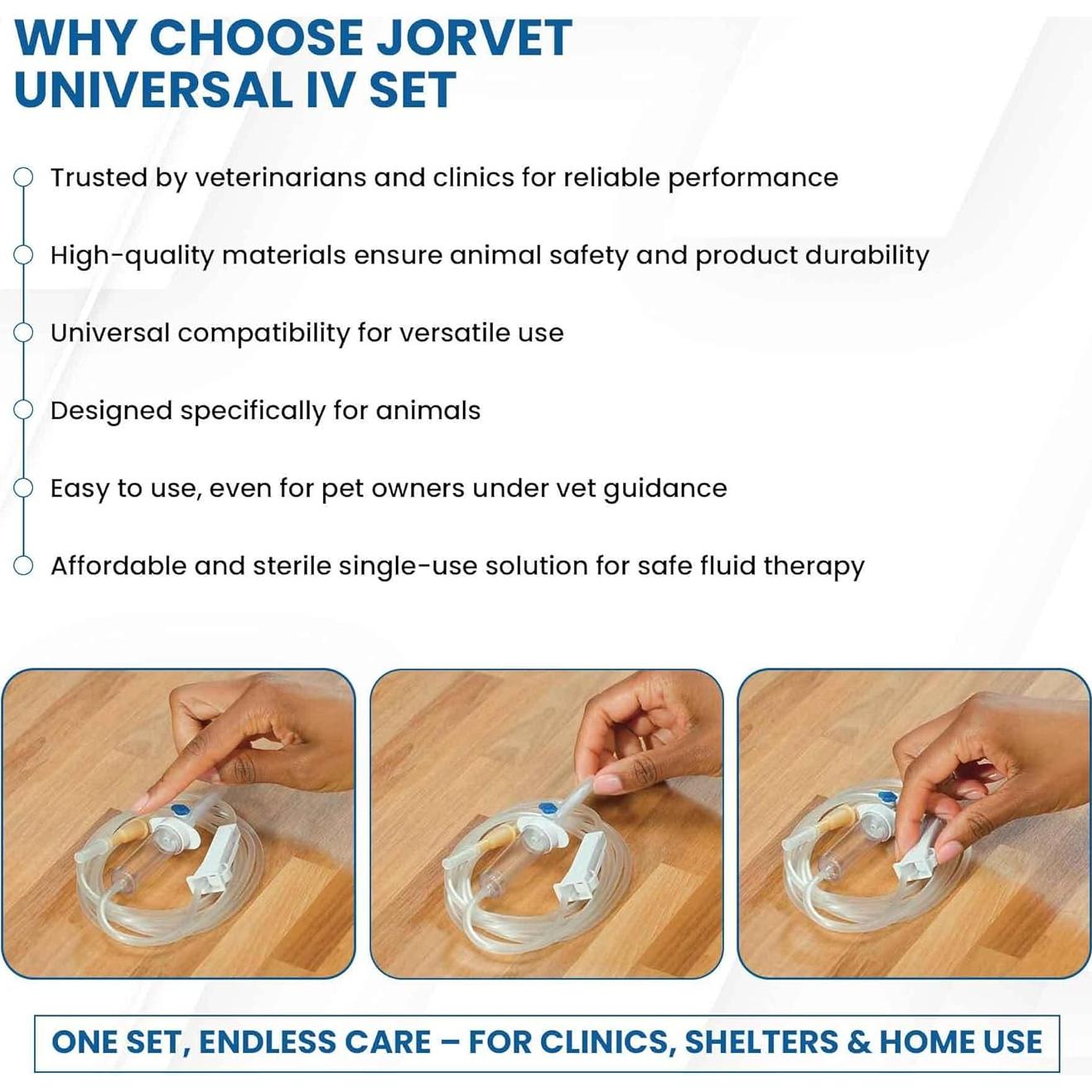 WHY CHOOSE JORVET UNIVERSAL IV SET

Trusted by veterinarians and clinics for reliable performance

High-quality materials ensure animal safety and product durability

Universal compatibility for versatile use

Designed specifically for animals

Easy to use, even for pet owners under vet guidance

Affordable and sterile single-use solution for safe fluid therapy

ONE SET, ENDLESS CARE – FOR CLINICS, SHELTERS & HOME USE